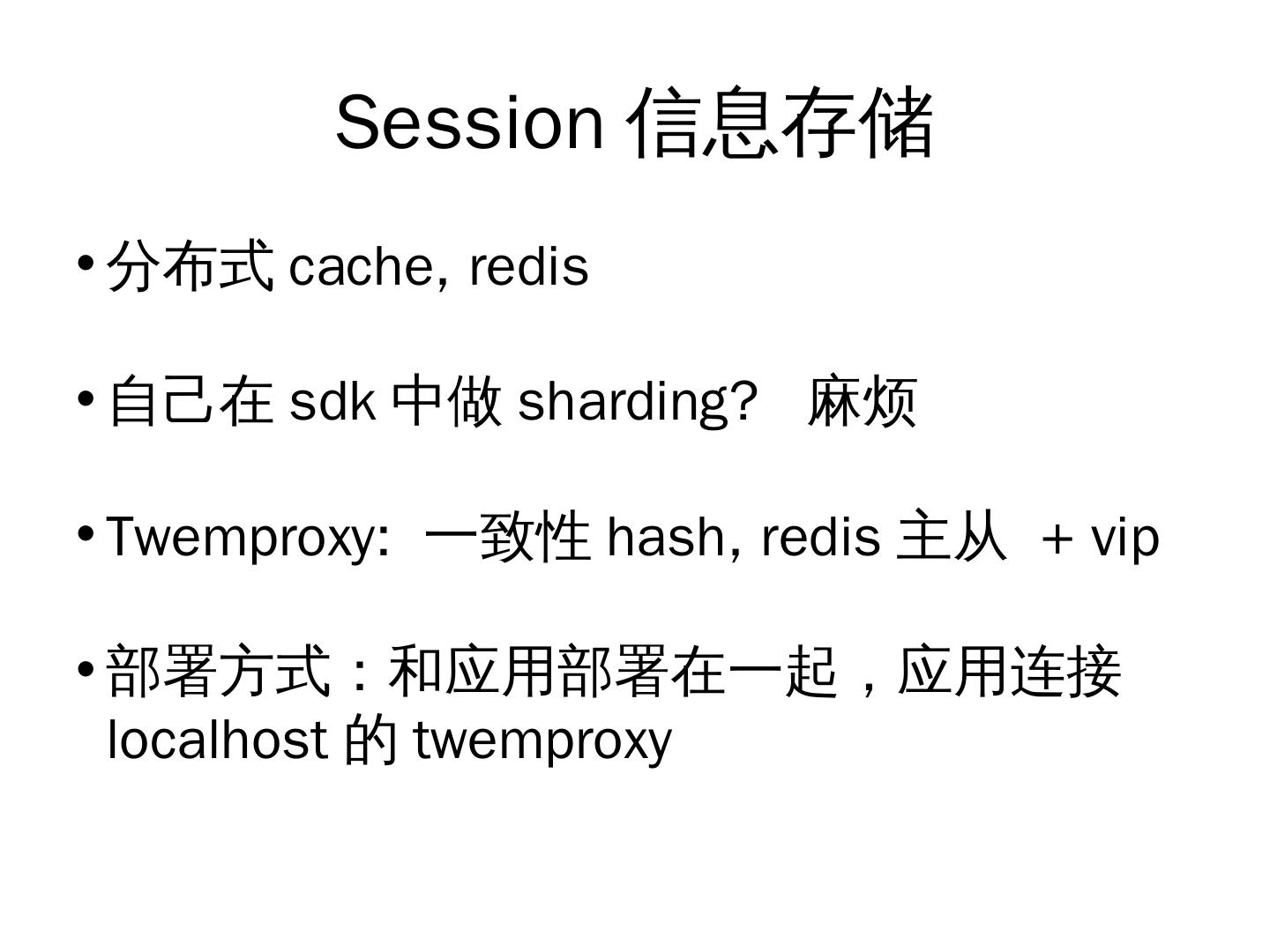 Session 信息存储

• 分布式 cache, redis

• 自己在 sdk 中做 sharding? 麻烦

• Twemproxy: 一致性 hash, redis 主从 + vip

• 部署方式：和应用部署在一起，应用连接 localhost 的 twemproxy